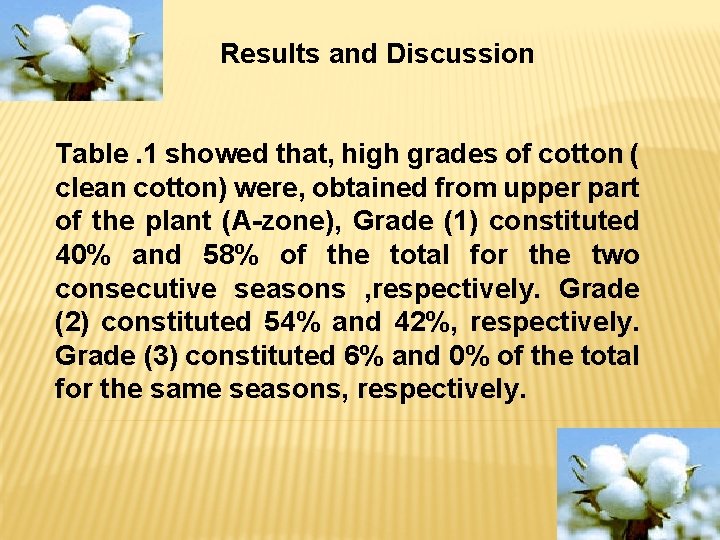 Results and Discussion

Table .1 showed that, high grades of cotton ( clean cotton) were, obtained from upper part of the plant (A-zone), Grade (1) constituted 40% and 58% of the total for the two consecutive seasons ,respectively. Grade (2) constituted 54% and 42%, respectively. Grade (3) constituted 6% and 0% of the total for the same seasons, respectively.